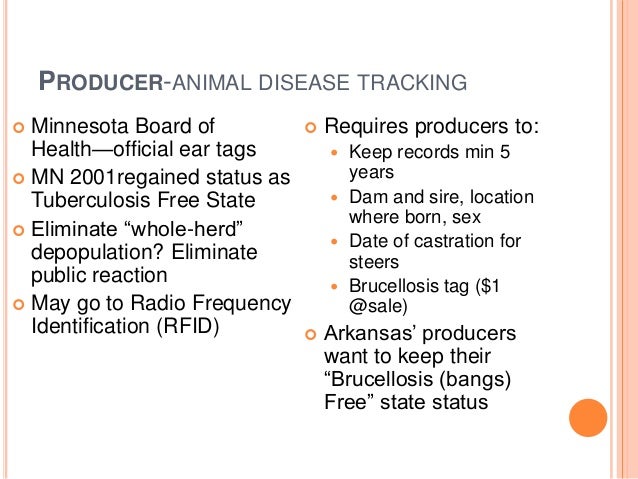 PRODUCER-ANIMAL DISEASE TRACKING

Minnesota Board of Health—official ear tags

MN 2001regained status as Tuberculosis Free State

Eliminate “whole-herd” depopulation? Eliminate public reaction

May go to Radio Frequency Identification (RFID)

Requires producers to:

Keep records min 5 years

Dam and sire, location where born, sex

Date of castration for steers

Brucellosis tag ($1 @sale)

Arkansas’ producers want to keep their “Brucellosis (bangs) Free” state status